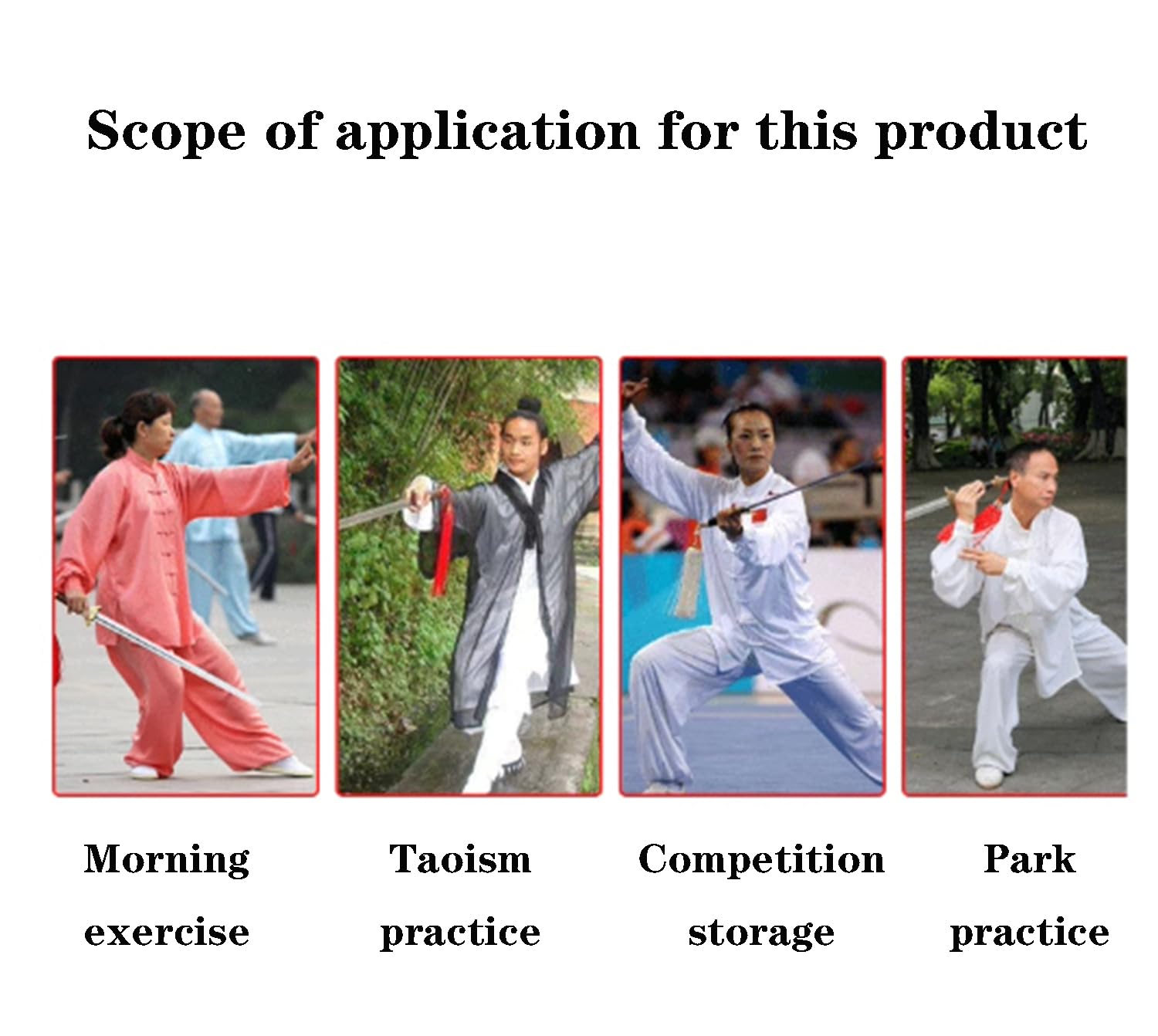 Scope of application for this product

Morning exercise

Taoism practice

Competition storage

Park practice